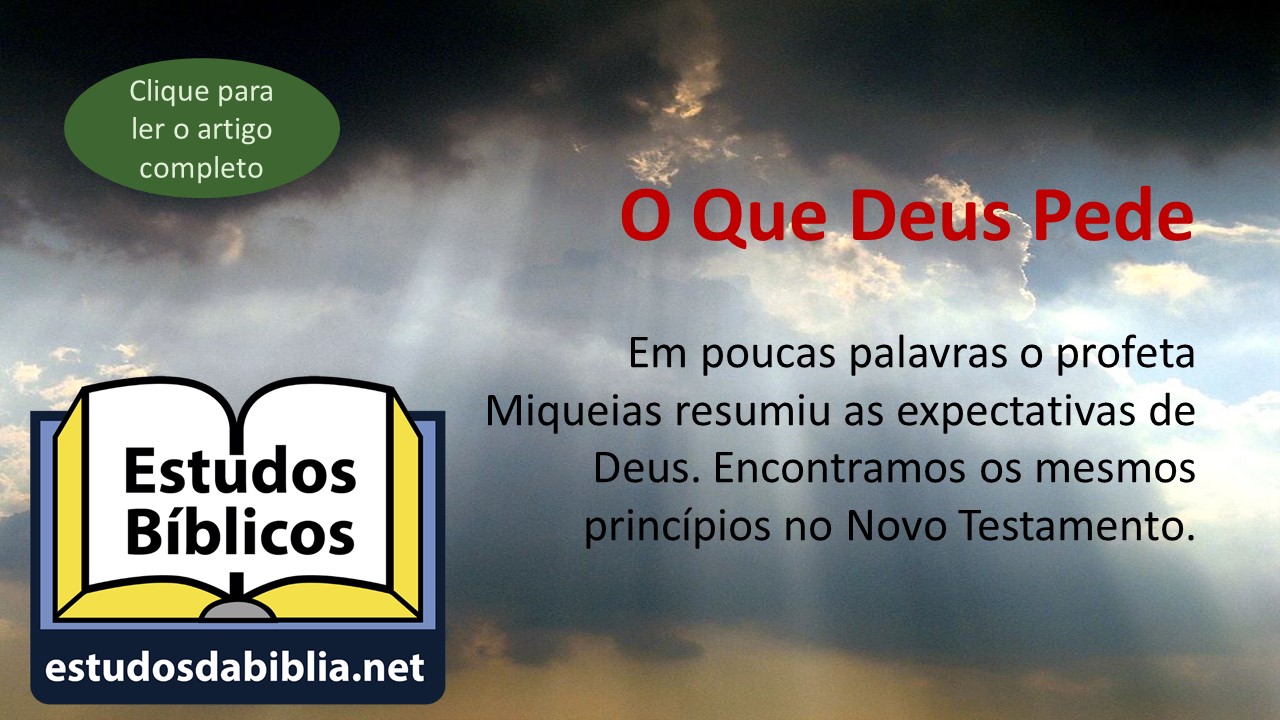 Clique para ler o artigo completo

O Que Deus Pede

Em poucas palavras o profeta Miqueias resumiu as expectativas de Deus. Encontramos os mesmos princípios no Novo Testamento.

Estudos Bíblicos

estudosdabiblia.net